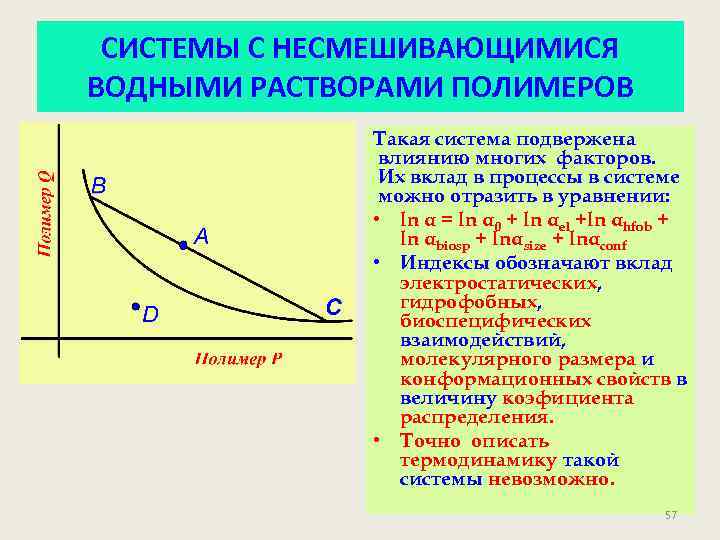 СИСТЕМЫ С НЕСМЕШИВАЮЩИМИСЯ ВОДНЫМИ РАСТВОРАМИ ПОЛИМЕРОВ

Полимер Q

B

A

D

C

Полимер P

Такая система подвержена влиянию многих факторов. Их вклад в процессы в системе можно отразить в уравнении:

• $\ln \alpha = \ln \alpha_0 + \ln \alpha_{el} + \ln \alpha_{hfob} + \ln \alpha_{biosp} + \ln\alpha_{size} + \ln\alpha_{conf}$

• Индексы обозначают вклад электростатических, гидрофобных, биоспецифических взаимодействий, молекулярного размера и конформационных свойств в величину коэфициента распределения.

• Точно описать термодинамику такой системы невозможно.

57